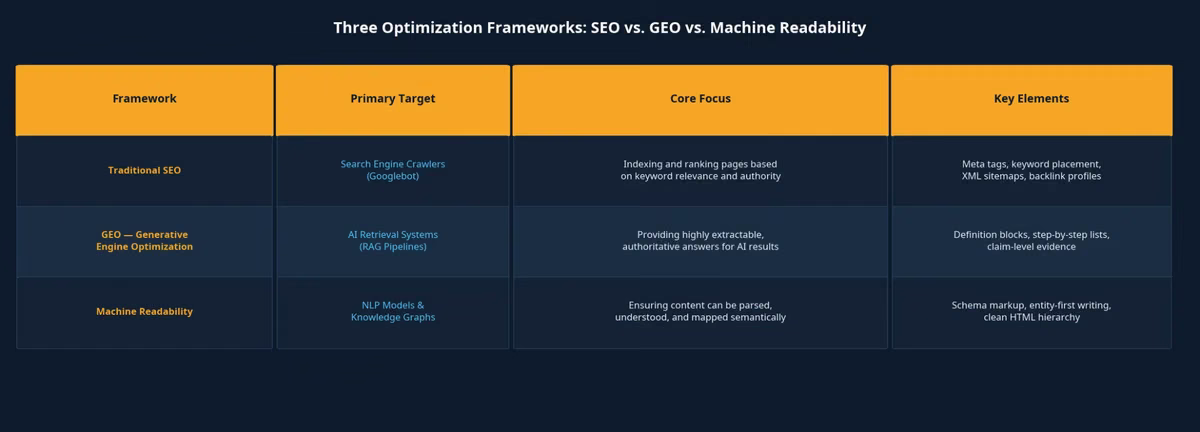 Three Optimization Frameworks: SEO vs. GEO vs. Machine Readability

| Framework | Primary Target | Core Focus | Key Elements |
|---|---|---|---|
| Traditional SEO | Search Engine Crawlers (Googlebot) | Indexing and ranking pages based on keyword relevance and authority | Meta tags, keyword placement, XML sitemaps, backlink profiles |
| GEO — Generative Engine Optimization | AI Retrieval Systems (RAG Pipelines) | Providing highly extractable, authoritative answers for AI results | Definition blocks, step-by-step lists, claim-level evidence |
| Machine Readability | NLP Models & Knowledge Graphs | Ensuring content can be parsed, understood, and mapped semantically | Schema markup, entity-first writing, clean HTML hierarchy |